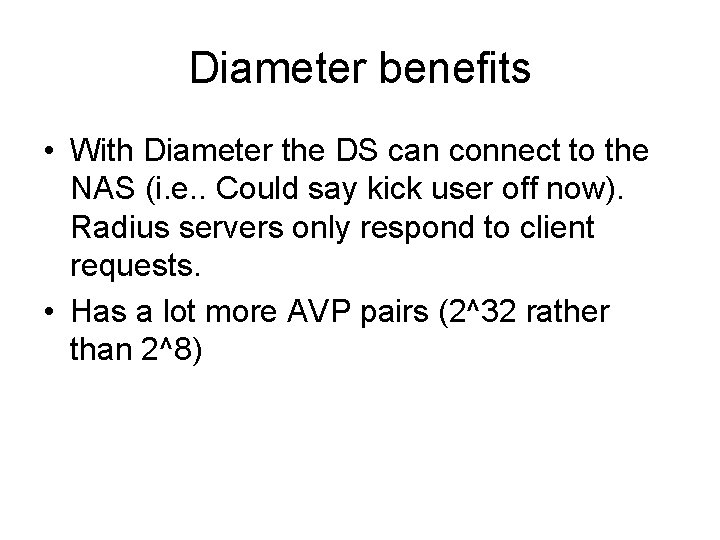 Diameter benefits

• With Diameter the DS can connect to the NAS (i.e.. Could say kick user off now). Radius servers only respond to client requests.

• Has a lot more AVP pairs (2^32 rather than 2^8)